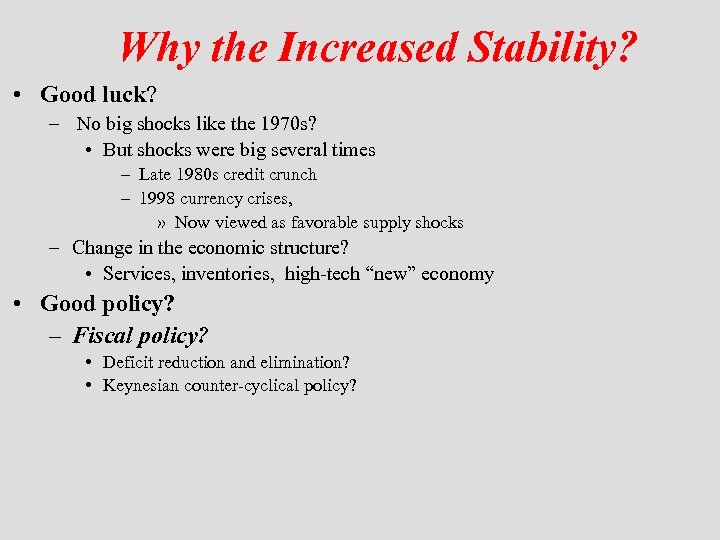 Why the Increased Stability?

• Good luck?
– No big shocks like the 1970s?
• But shocks were big several times
– Late 1980s credit crunch
– 1998 currency crises,
» Now viewed as favorable supply shocks
– Change in the economic structure?
• Services, inventories, high-tech “new” economy
• Good policy?
– Fiscal policy?
• Deficit reduction and elimination?
• Keynesian counter-cyclical policy?